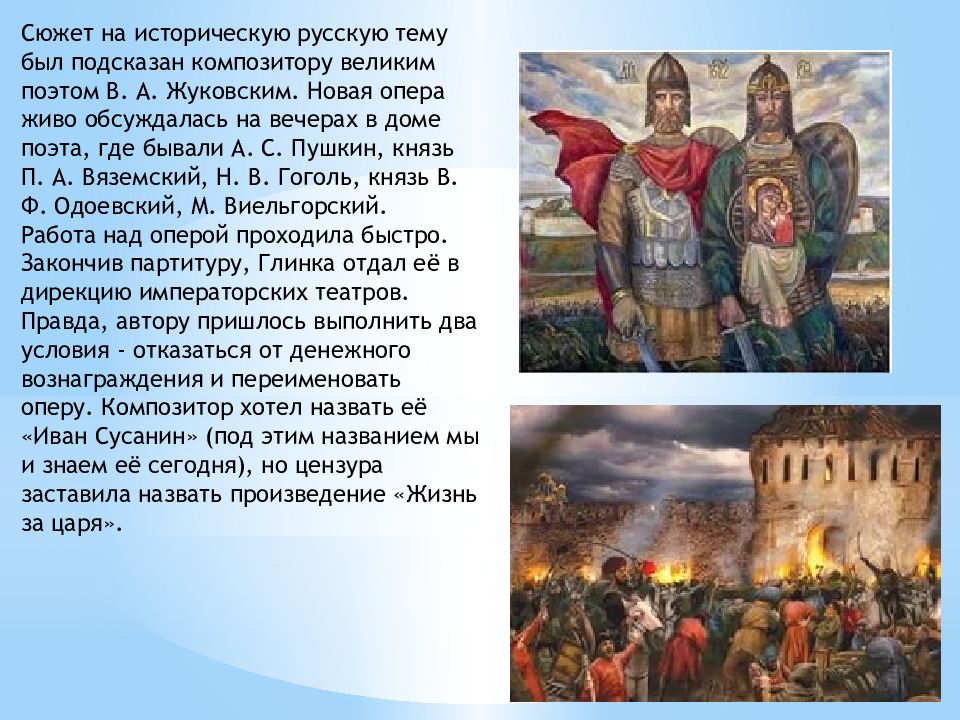 Сюжет на историческую русскую тему был подсказан композитору великим поэтом В. А. Жуковским. Новая опера живо обсуждалась на вечерах в доме поэта, где бывали А. С. Пушкин, князь П. А. Вяземский, Н. В. Гоголь, князь В. Ф. Одоевский, М. Виельгорский.
Работа над оперой проходила быстро. Закончив партитуру, Глинка отдал её в дирекцию императорских театров. Правда, автору пришлось выполнить два условия - отказаться от денежного вознаграждения и переименовать оперу. Композитор хотел назвать её «Иван Сусанин» (под этим названием мы и знаем её сегодня), но цензура заставила назвать произведение «Жизнь за царя».